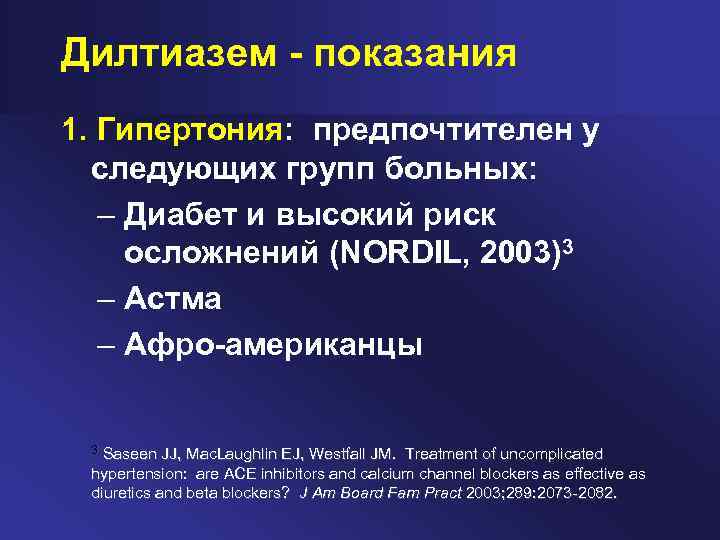 Дилтиазем - показания

1. Гипертония: предпочтителен у следующих групп больных:

– Диабет и высокий риск осложнений (NORDIL, 2003)$^3$

– Астма

– Афро-американцы

$^3$ Saseen JJ, MacLaughlin EJ, Westfall JM. Treatment of uncomplicated hypertension: are ACE inhibitors and calcium channel blockers as effective as diuretics and beta blockers? J Am Board Fam Pract 2003;289:2073-2082.